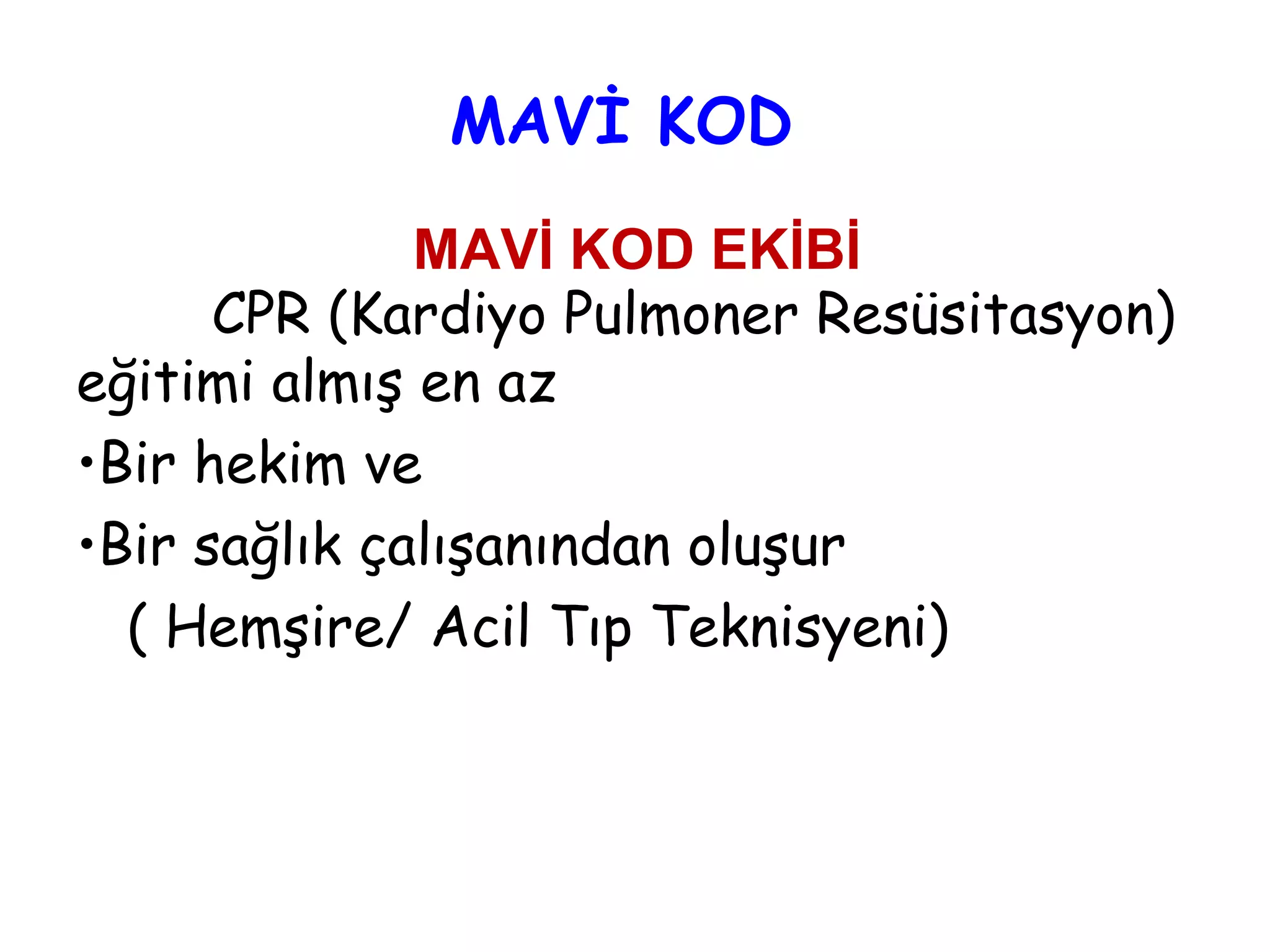 MAVİ KOD

MAVİ KOD EKİBİ

CPR (Kardiyo Pulmoner Resüsitasyon) eğitimi almış en az

•Bir hekim ve

•Bir sağlık çalışanından oluşur

( Hemşire/ Acil Tıp Teknisyeni)